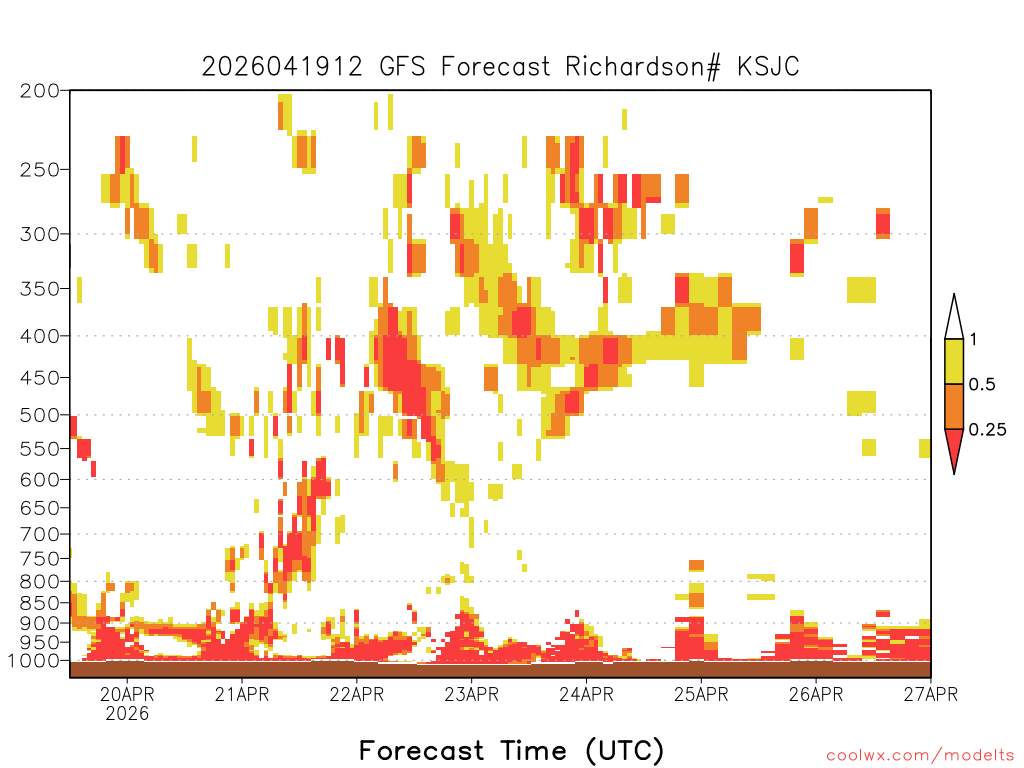 2026041912 GFS Forecast Richardson# KSJC

200
250
300
350
400
450
500
550
600
650
700
750
800
850
900
950
1000

1
0.5
0.25

20APR
2026
21APR
22APR
23APR
24APR
25APR
26APR
27APR

Forecast Time (UTC)

coolwx.com/modelts